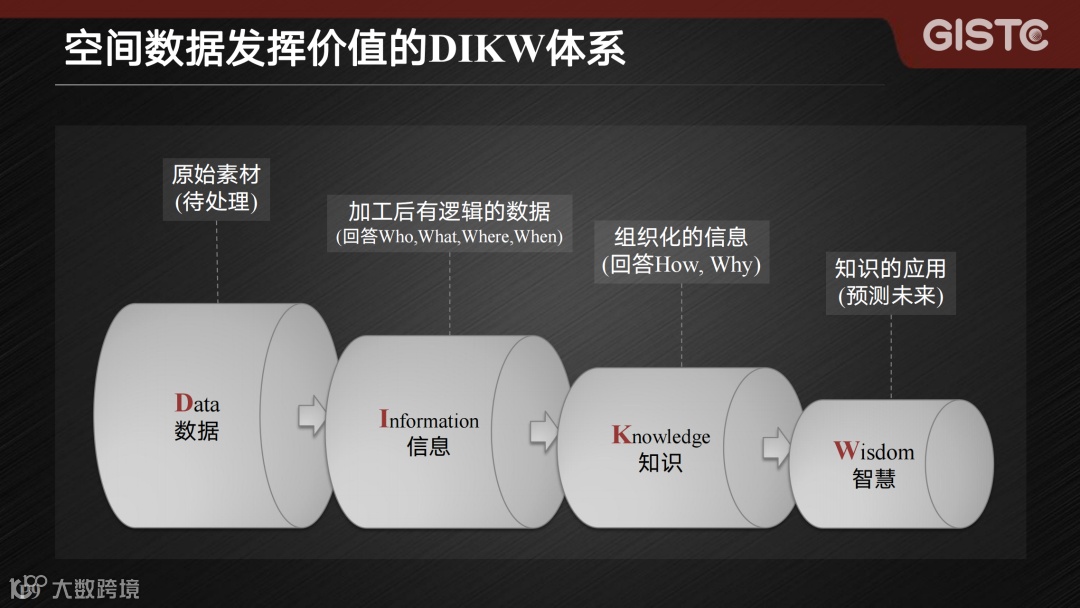 空间数据发挥价值的DIKW体系

GISTC

原始素材
(待处理)

加工后有逻辑的数据
(回答Who,What,Where,When)

组织化的信息
(回答How, Why)

知识的应用
(预测未来)

Data
数据

Information
信息

Knowledge
知识

Wisdom
智慧

大数跨境